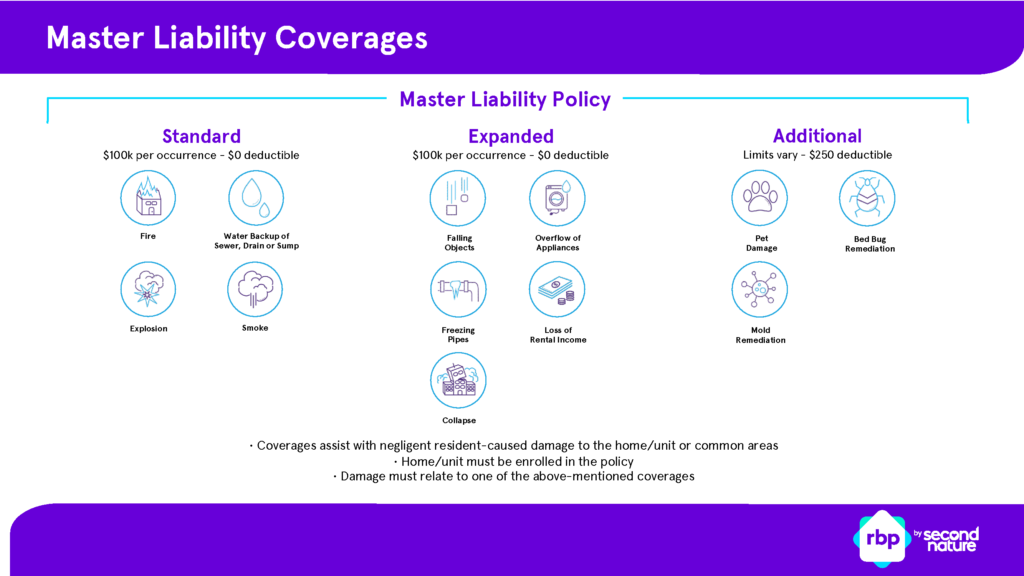 Master Liability Coverages

Master Liability Policy

Standard
$100k per occurrence - $0 deductible

Fire

Water Backup of Sewer, Drain or Sump

Explosion

Smoke

Expanded
$100k per occurrence - $0 deductible

Falling Objects

Overflow of Appliances

Freezing Pipes

Loss of Rental Income

Collapse

Additional
Limits vary - $250 deductible

Pet Damage

Bed Bug Remediation

Mold Remediation

• Coverages assist with negligent resident-caused damage to the home/unit or common areas
• Home/unit must be enrolled in the policy
• Damage must relate to one of the above-mentioned coverages

rbp by second nature